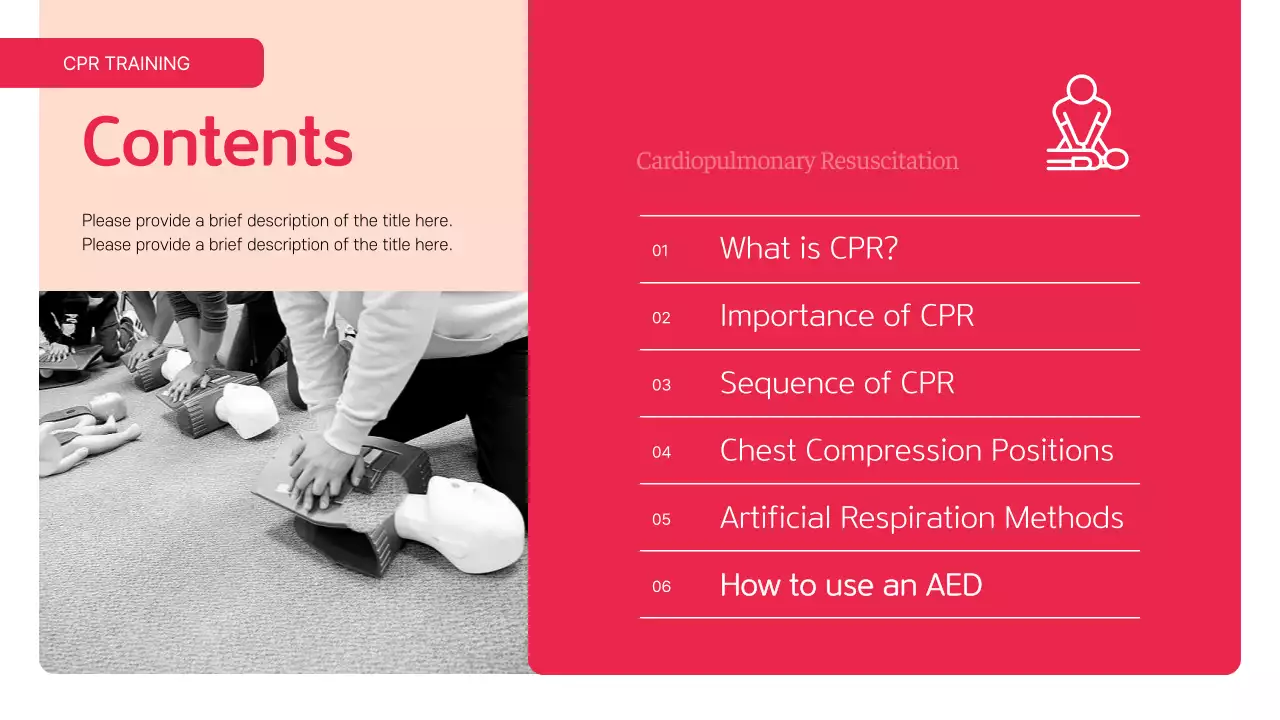 CPR TRAINING

Contents

Please provide a brief description of the title here.
Please provide a brief description of the title here.

Cardiopulmonary Resuscitation

01 What is CPR?

02 Importance of CPR

03 Sequence of CPR

04 Chest Compression Positions

05 Artificial Respiration Methods

06 How to use an AED